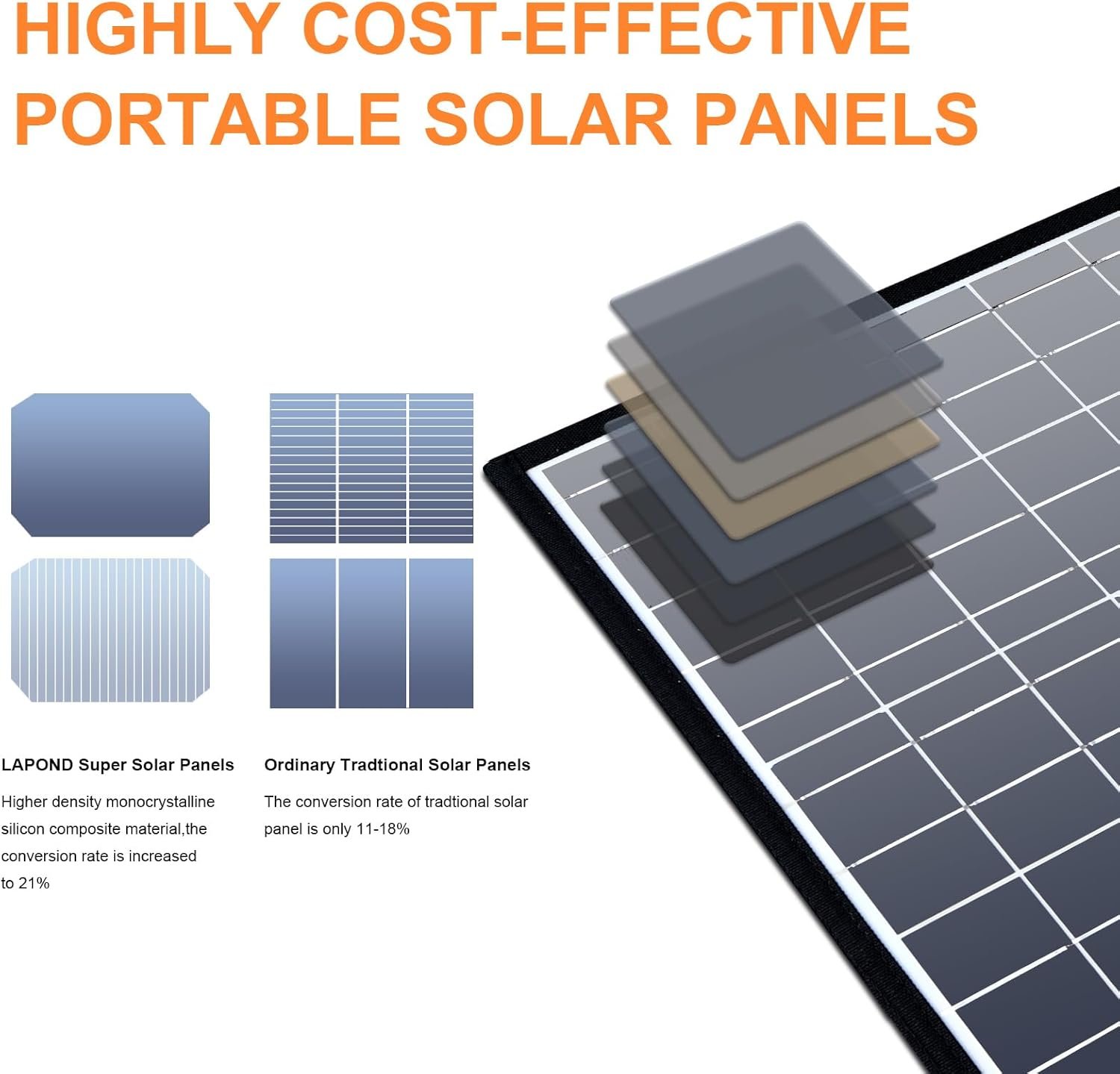 HIGHLY COST-EFFECTIVE PORTABLE SOLAR PANELS

LAPOND Super Solar Panels

Higher density monocrystalline silicon composite material,the conversion rate is increased to 21%

Ordinary Tradtional Solar Panels

The conversion rate of tradtional solar panel is only 11-18%